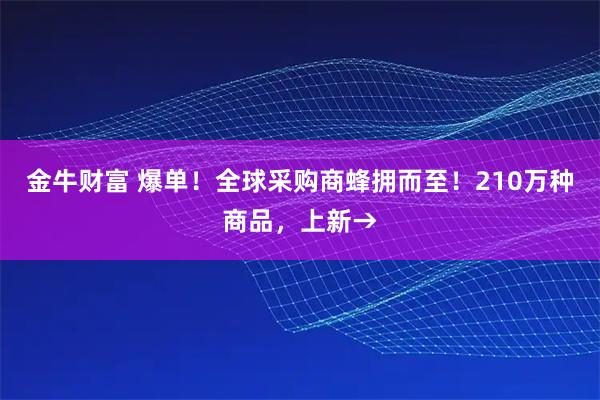 金牛财富 爆单！全球采购商蜂拥而至！210万种商品，上新→